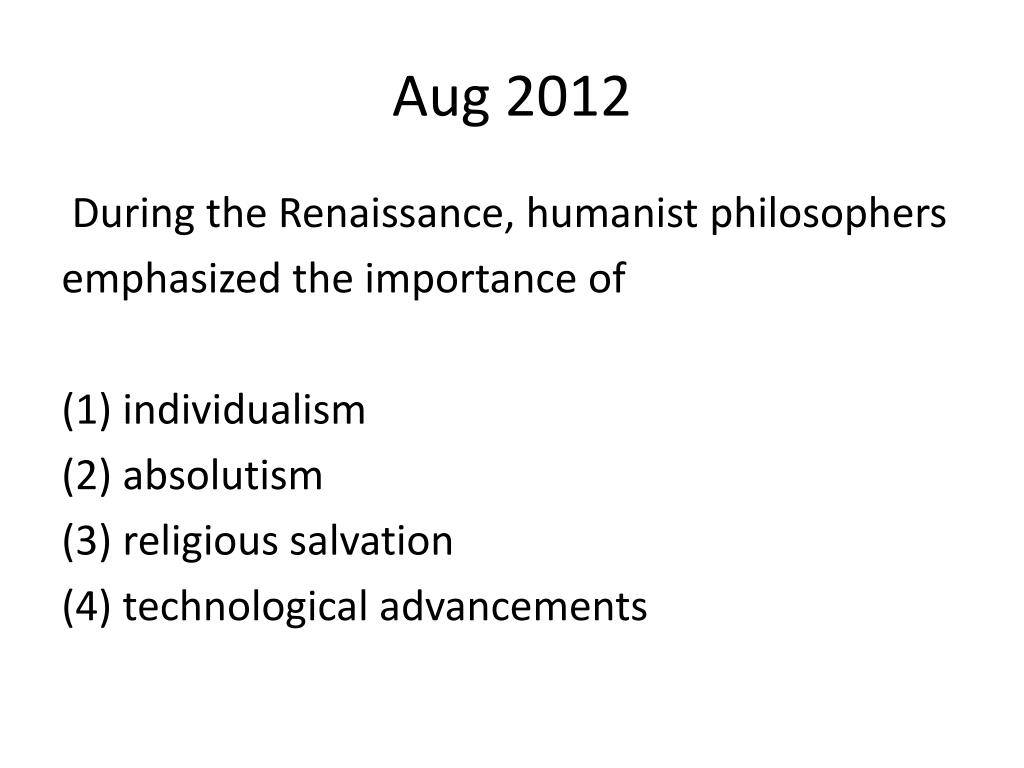 Aug 2012

During the Renaissance, humanist philosophers emphasized the importance of

(1) individualism
(2) absolutism
(3) religious salvation
(4) technological advancements